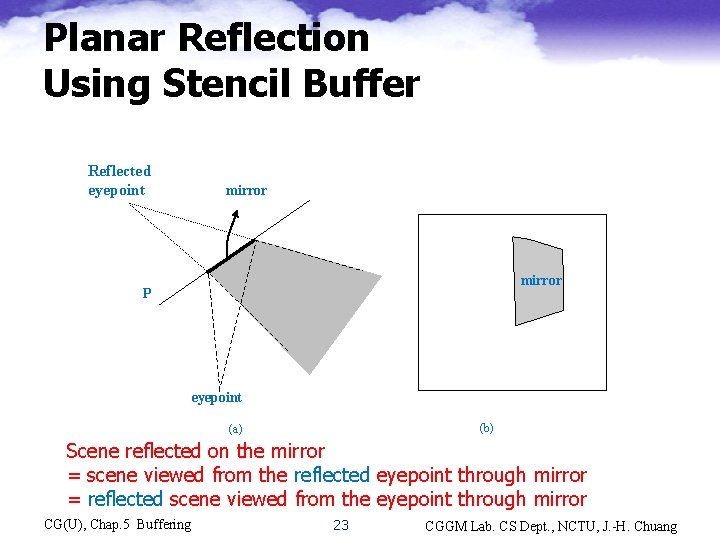 Planar Reflection Using Stencil Buffer

Reflected eyepoint

mirror

P

eyepoint

(a)

mirror

(b)

Scene reflected on the mirror
= scene viewed from the reflected eyepoint through mirror
= reflected scene viewed from the eyepoint through mirror

CG(U), Chap.5 Buffering

23

CGGM Lab. CS Dept., NCTU, J.-H. Chuang